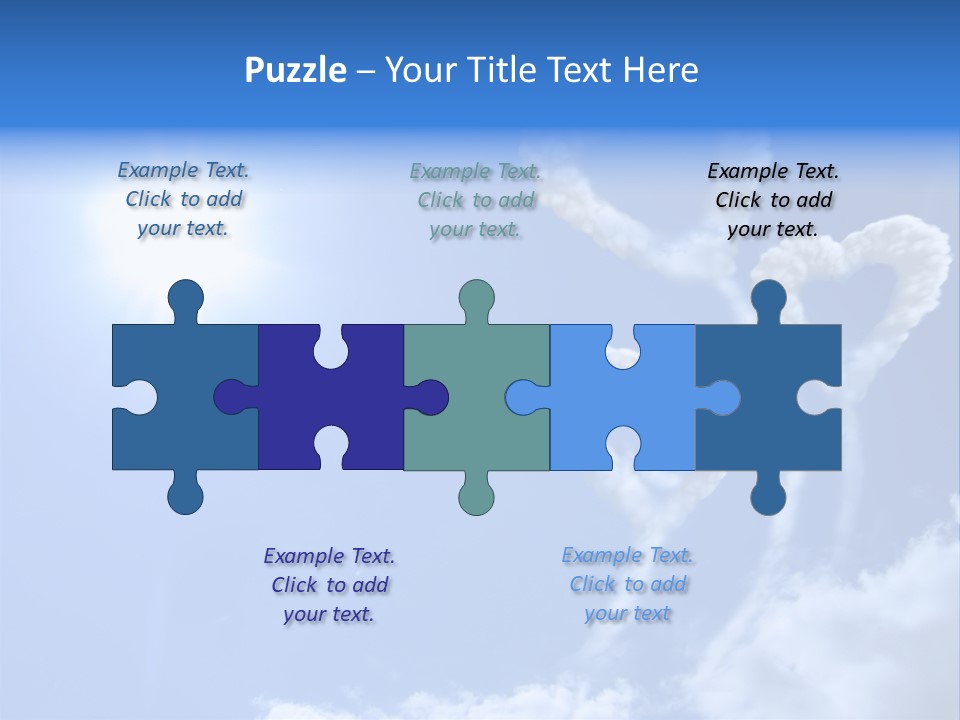 Puzzle – Your Title Text Here

Example Text. Click to add your text.

Example Text. Click to add your text.

Example Text. Click to add your text.

Example Text. Click to add your text.

Example Text. Click to add your text